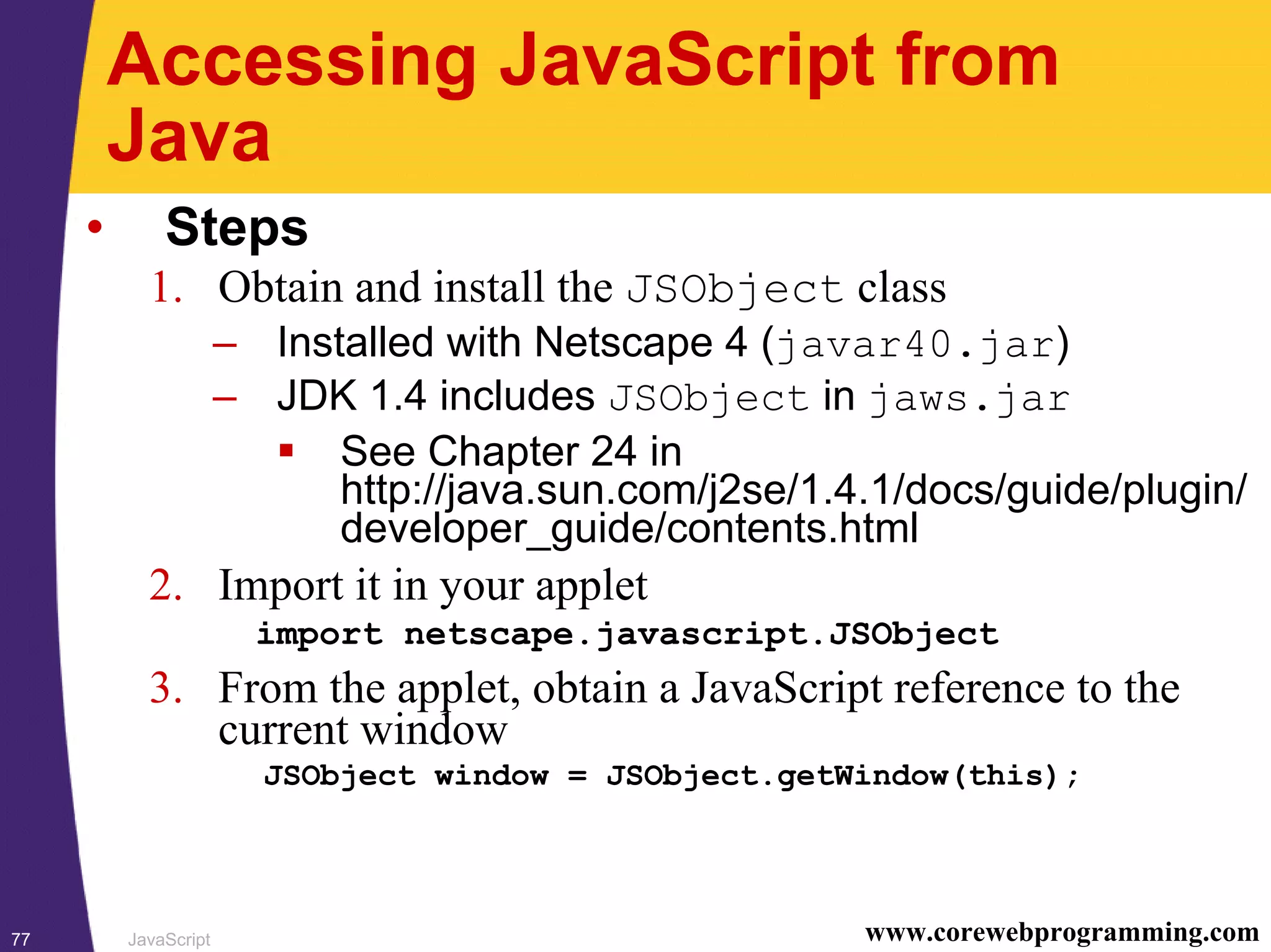 Accessing JavaScript from Java

• Steps

1. Obtain and install the JSObject class

– Installed with Netscape 4 (javar40.jar)

– JDK 1.4 includes JSObject in jaws.jar

▪ See Chapter 24 in http://java.sun.com/j2se/1.4.1/docs/guide/plugin/developer_guide/contents.html

2. Import it in your applet

import netscape.javascript.JSObject

3. From the applet, obtain a JavaScript reference to the current window

JSObject window = JSObject.getWindow(this);

77 JavaScript www.corewebprogramming.com